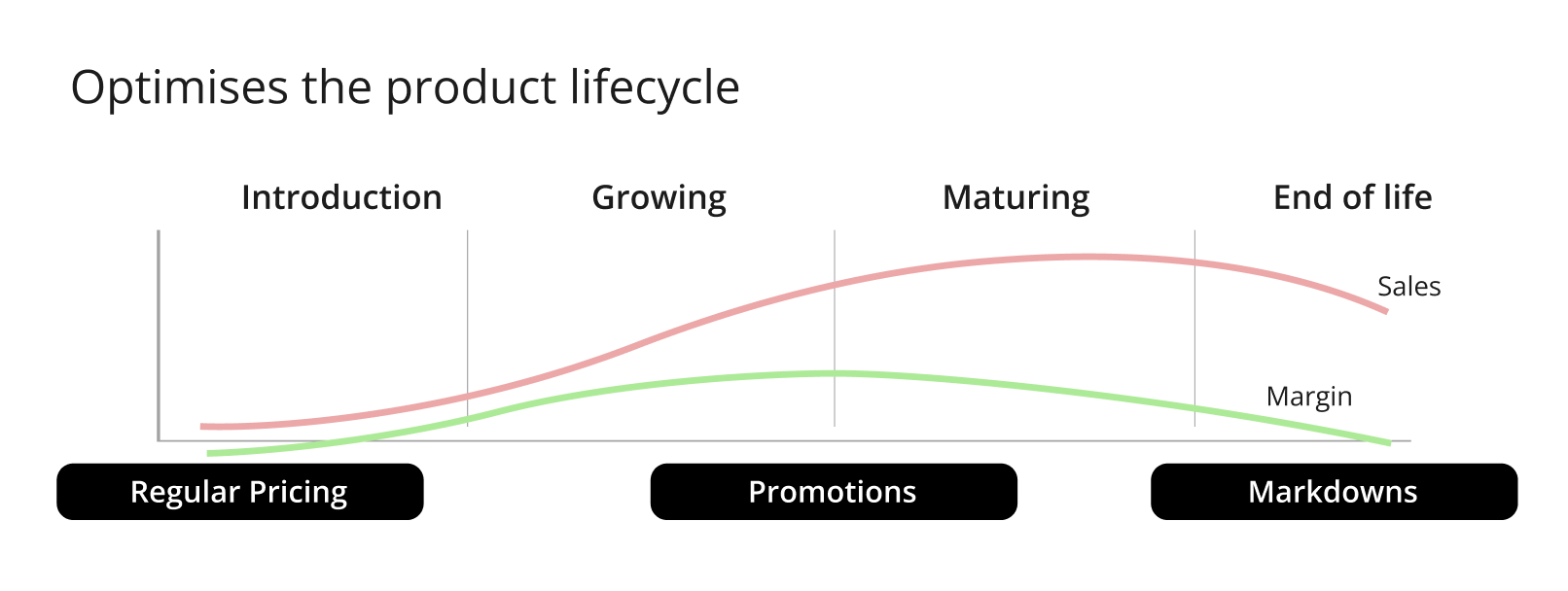 Optimises the product lifecycle

Introduction

Growing

Maturing

End of life

Sales

Margin

Regular Pricing

Promotions

Markdowns